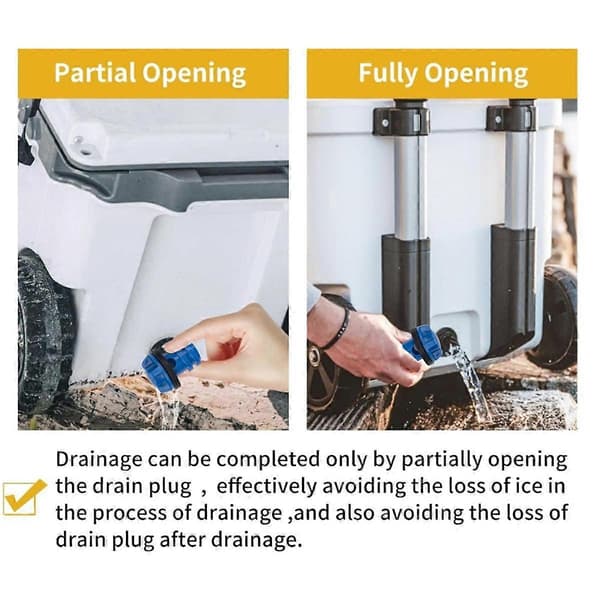 Partial Opening

Fully Opening

Drainage can be completed only by partially opening the drain plug , effectively avoiding the loss of ice in the process of drainage ,and also avoiding the loss of drain plug after drainage.